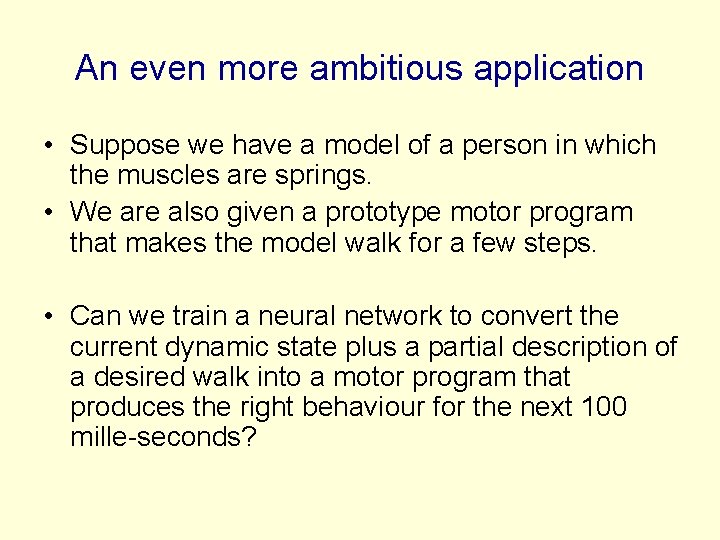 An even more ambitious application

• Suppose we have a model of a person in which the muscles are springs.
• We are also given a prototype motor program that makes the model walk for a few steps.

• Can we train a neural network to convert the current dynamic state plus a partial description of a desired walk into a motor program that produces the right behaviour for the next 100 mille-seconds?